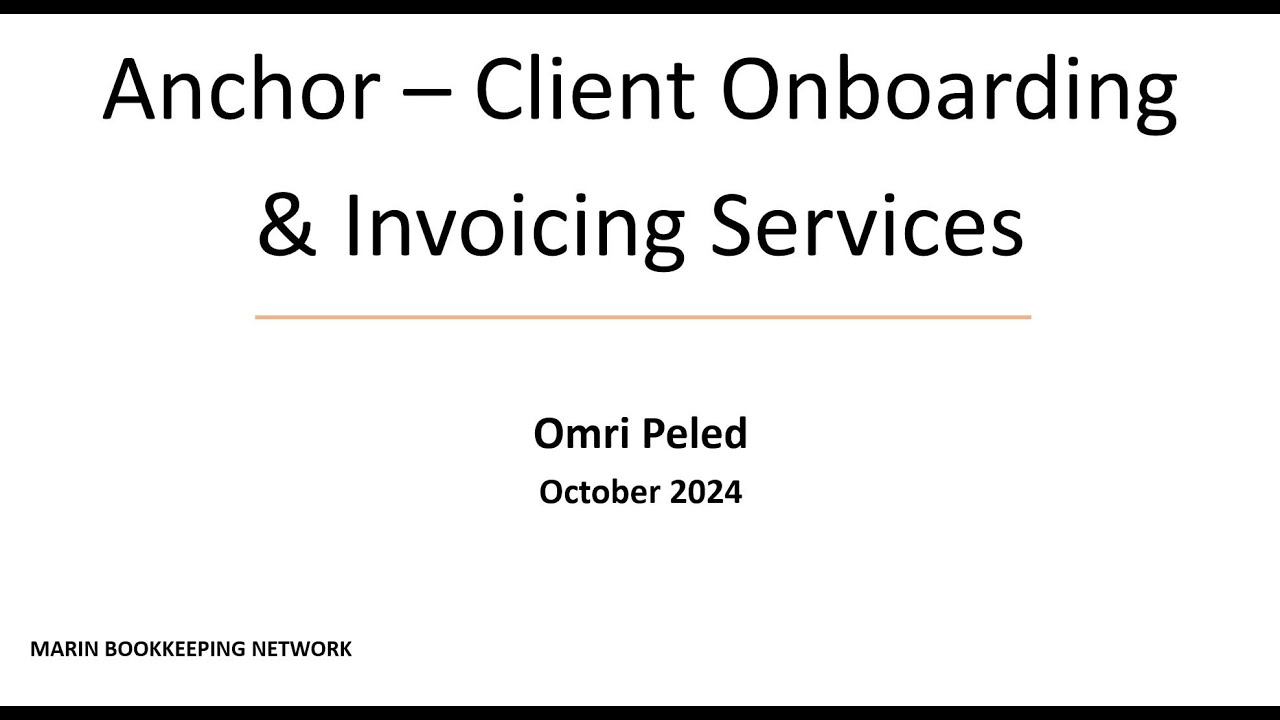 Anchor – Client Onboarding & Invoicing Services

Omri Peled
October 2024

MARIN BOOKKEEPING NETWORK